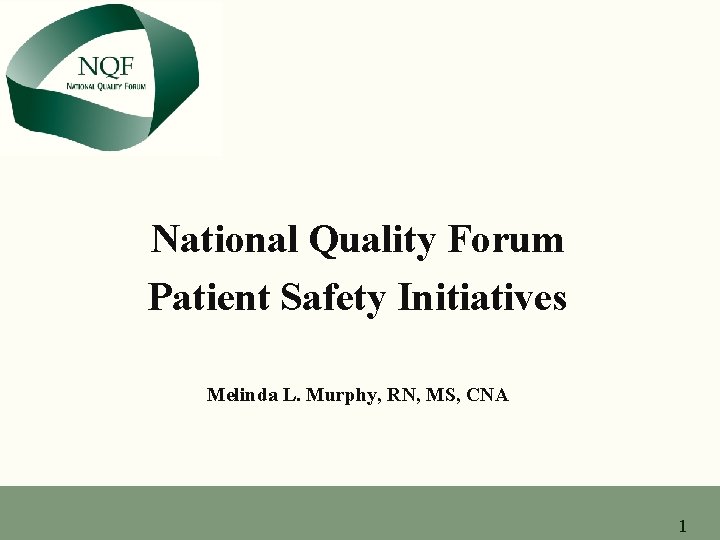 NQF
NATIONAL QUALITY FORUM

National Quality Forum
Patient Safety Initiatives

Melinda L. Murphy, RN, MS, CNA

1